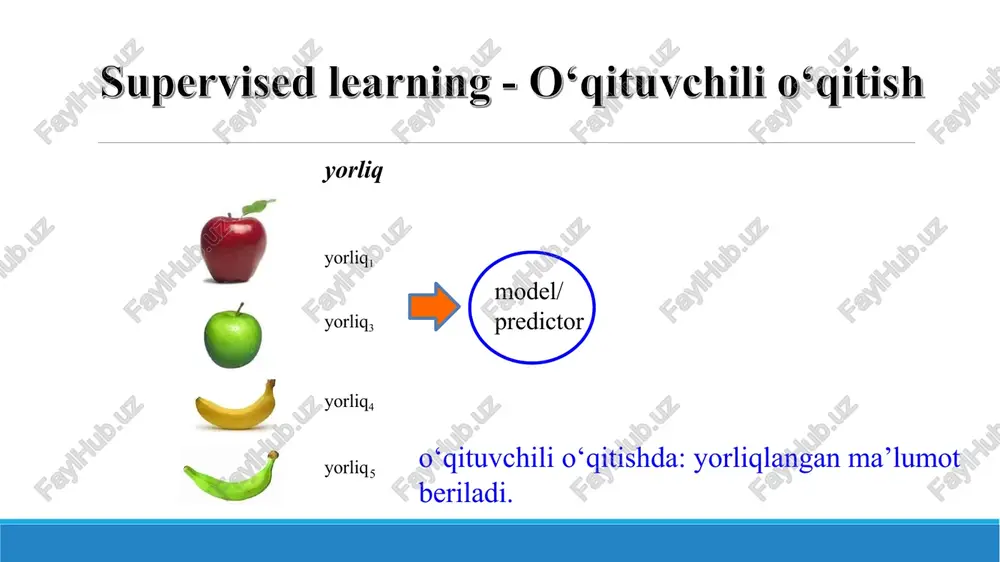 Supervised learning - O‘qituvchili o‘qitish

yorliq

yorliq$_1$

yorliq$_3$

yorliq$_4$

yorliq$_5$

model/ predictor

o‘qituvchili o‘qitishda: yorliqlangan ma’lumot beriladi.

FaylHub.uz